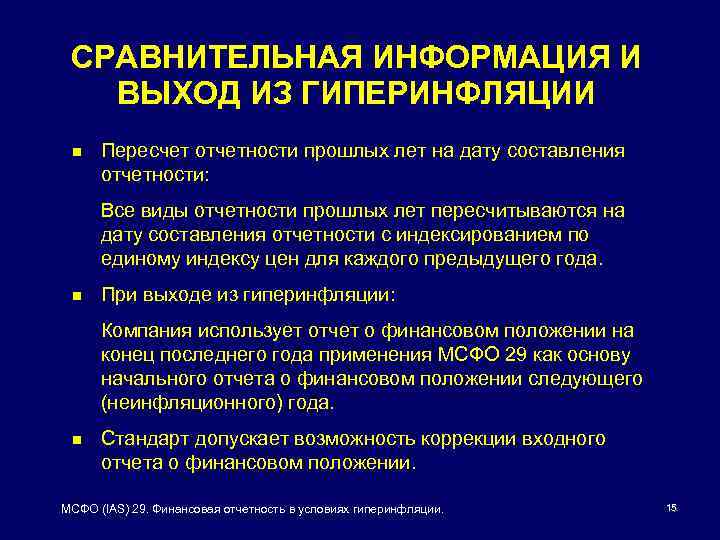 СРАВНИТЕЛЬНАЯ ИНФОРМАЦИЯ И ВЫХОД ИЗ ГИПЕРИНФЛЯЦИИ

■ Пересчет отчетности прошлых лет на дату составления отчетности:

Все виды отчетности прошлых лет пересчитываются на дату составления отчетности с индексированием по единому индексу цен для каждого предыдущего года.

■ При выходе из гиперинфляции:

Компания использует отчет о финансовом положении на конец последнего года применения МСФО 29 как основу начального отчета о финансовом положении следующего (неинфляционного) года.

■ Стандарт допускает возможность коррекции входного отчета о финансовом положении.

МСФО (IAS) 29. Финансовая отчетность в условиях гиперинфляции.

15